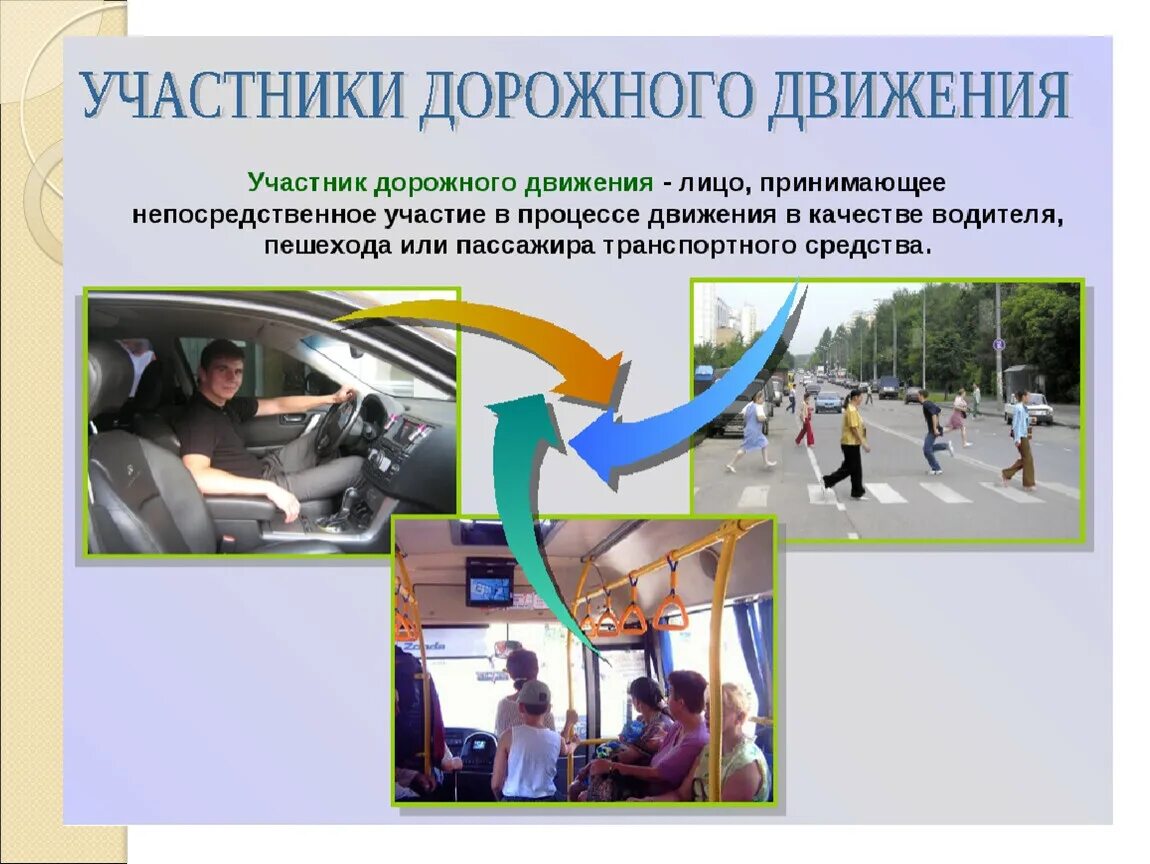 УЧАСТНИКИ ДОРОЖНОГО ДВИЖЕНИЯ

Участник дорожного движения - лицо, принимающее непосредственное участие в процессе движения в качестве водителя, пешехода или пассажира транспортного средства.